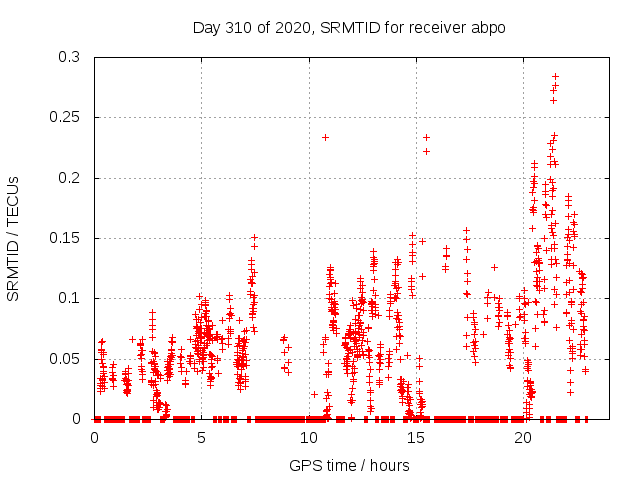 Day 310 of 2020, SRMTID for receiver abpo

SRMTID / TECUs

0.3
0.25
0.2
0.15
0.1
0.05
0

0 5 10 15 20

GPS time / hours